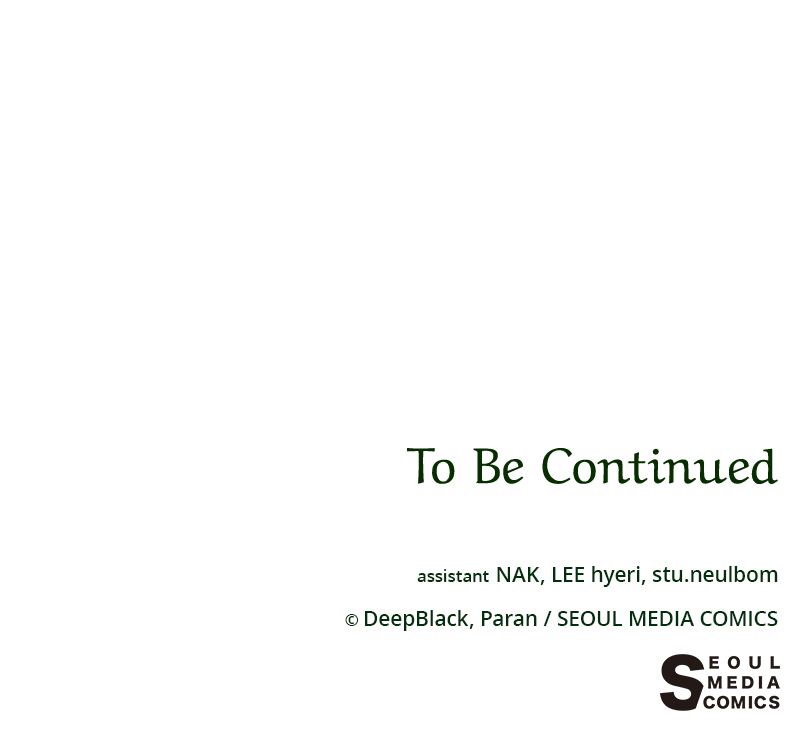 To Be Continued

assistant NAK, LEE hyeri, stu.neulbom

© DeepBlack, Paran / SEOUL MEDIA COMICS

SEOUL MEDIA COMICS